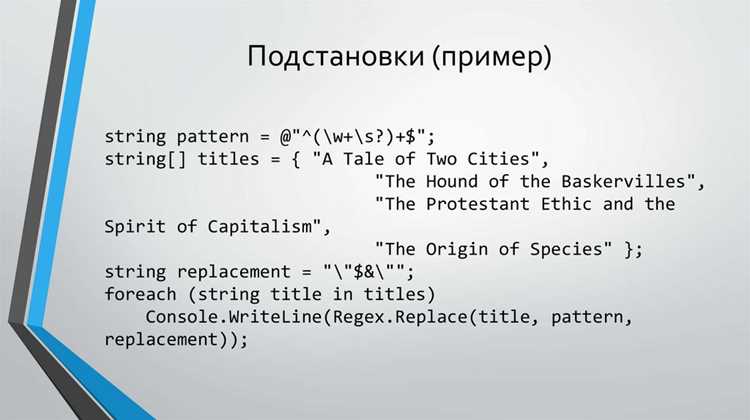 Подстановки (пример)

string pattern = @"^(\w+\s?)+$";
string[] titles = { "A Tale of Two Cities",
"The Hound of the Baskervilles",
"The Protestant Ethic and the Spirit of Capitalism",
"The Origin of Species" };
string replacement = "\"$&\"";
foreach (string title in titles)
Console.WriteLine(Regex.Replace(title, pattern, replacement));